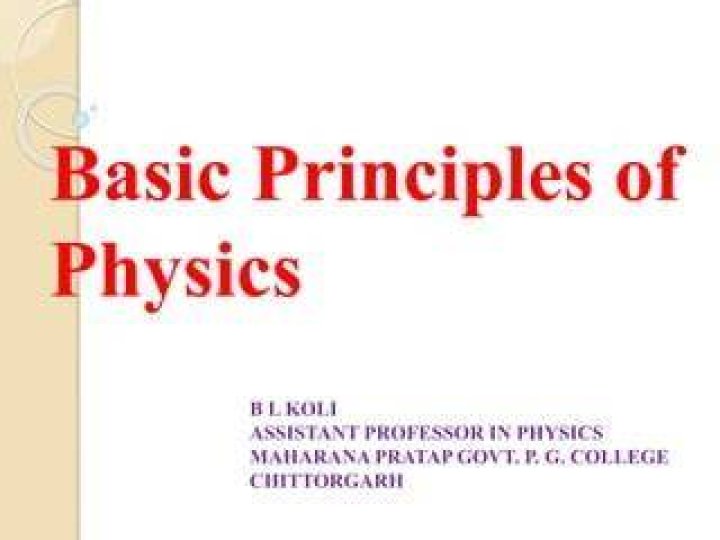 Basic Principles of Physics

B L KOLI
ASSISTANT PROFESSOR IN PHYSICS
MAHARANA PRATAP GOVT. P. G. COLLEGE
CHITTORGARH